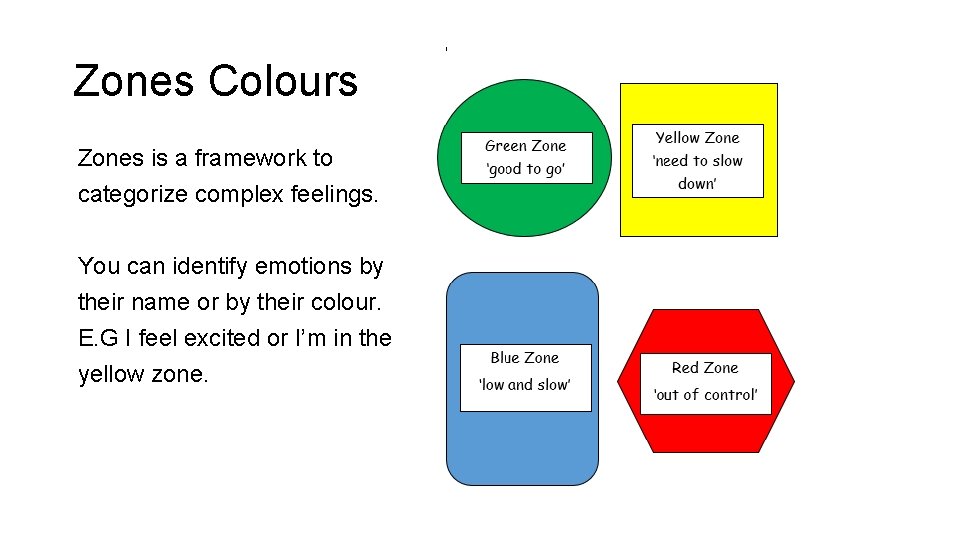 Zones Colours

Zones is a framework to categorize complex feelings.

You can identify emotions by their name or by their colour. E.G I feel excited or I'm in the yellow zone.

Green Zone
'good to go'

Yellow Zone
'need to slow down'

Blue Zone
'low and slow'

Red Zone
'out of control'